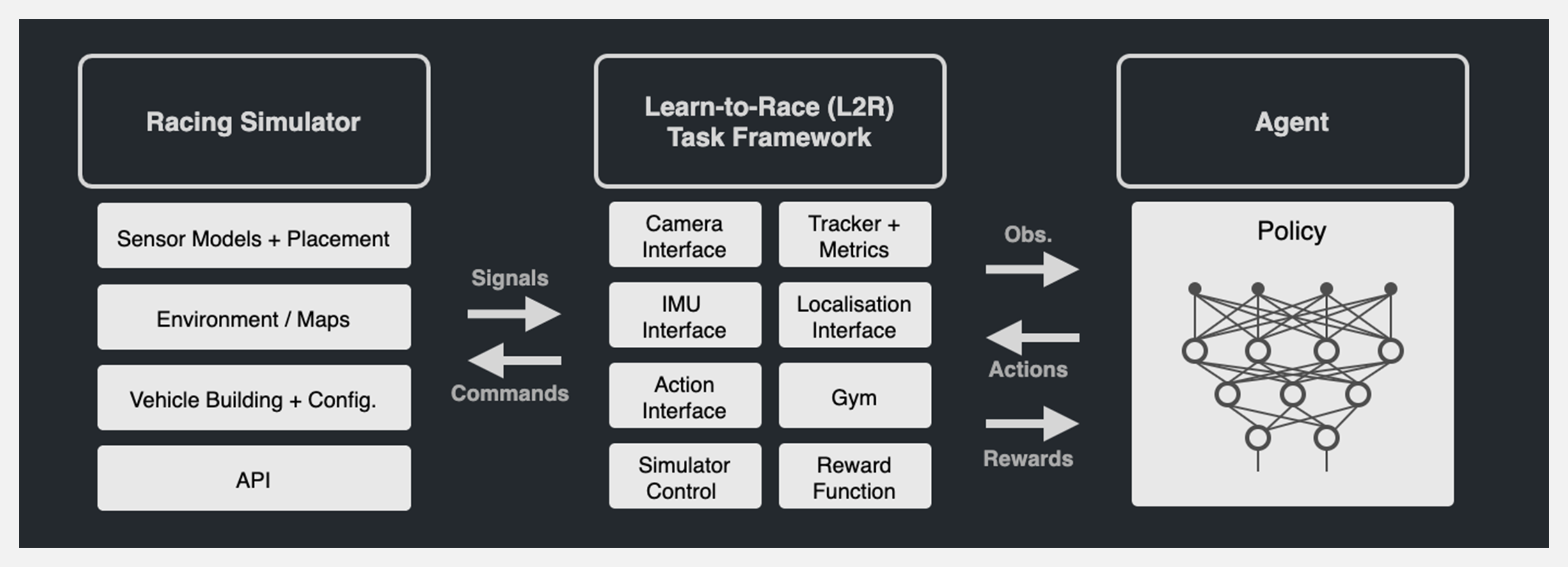 Racing Simulator

Sensor Models + Placement

Environment / Maps

Vehicle Building + Config.

API

Signals

Commands

Learn-to-Race (L2R) Task Framework

Camera Interface

Tracker + Metrics

IMU Interface

Localisation Interface

Action Interface

Gym

Simulator Control

Reward Function

Obs.

Actions

Rewards

Agent

Policy